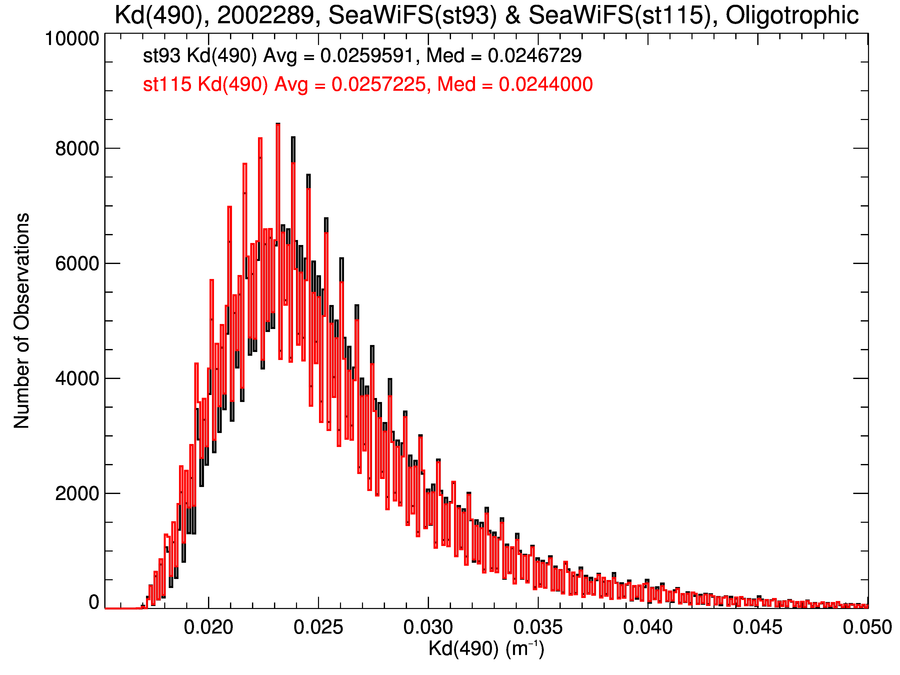 Kd(490), 2002289, SeaWiFS(st93) & SeaWiFS(st115), Oligotrophic

st93 Kd(490) Avg = 0.0259591, Med = 0.0246729
st115 Kd(490) Avg = 0.0257225, Med = 0.0244000

Number of Observations

10000
8000
6000
4000
2000
0

0.020
0.025
0.030
0.035
0.040
0.045
0.050

Kd(490) ($m^{-1}$)